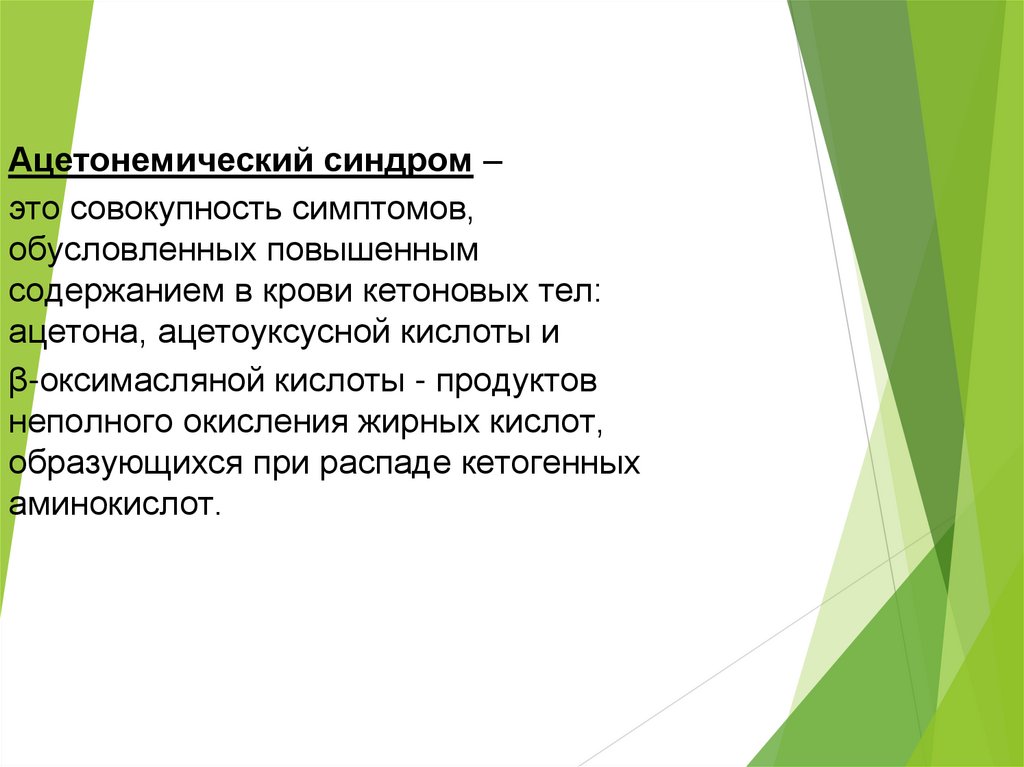 Ацетонемический синдром –

это совокупность симптомов, обусловленных повышенным содержанием в крови кетоновых тел: ацетона, ацетоуксусной кислоты и β-оксимасляной кислоты - продуктов неполного окисления жирных кислот, образующихся при распаде кетогенных аминокислот.